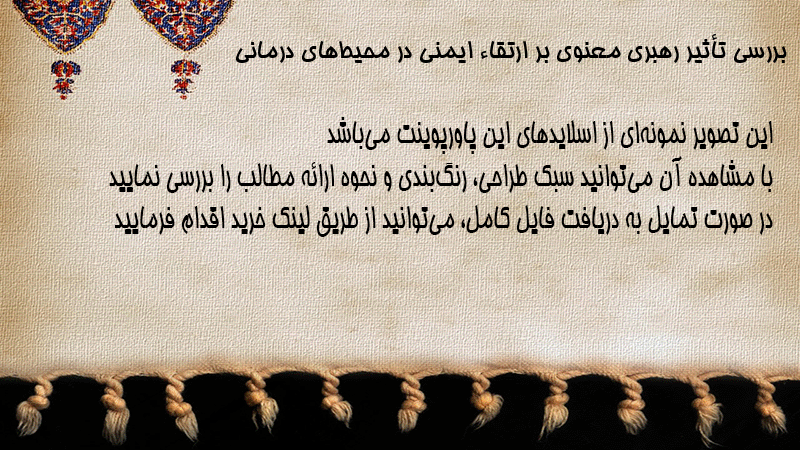 بررسی تأثیر رهبری معنوی بر ارتقاء ایمنی در محیط‌های درمانی

این تصویر نمونه‌ای از اسلایدهای این پاورپوینت می‌باشد
با مشاهده آن می‌توانید سبک طراحی، رنگ‌بندی و نحوه ارائه مطالب را بررسی نمایید
در صورت تمایل به دریافت فایل کامل، می‌توانید از طریق لینک خرید اقدام فرمایید